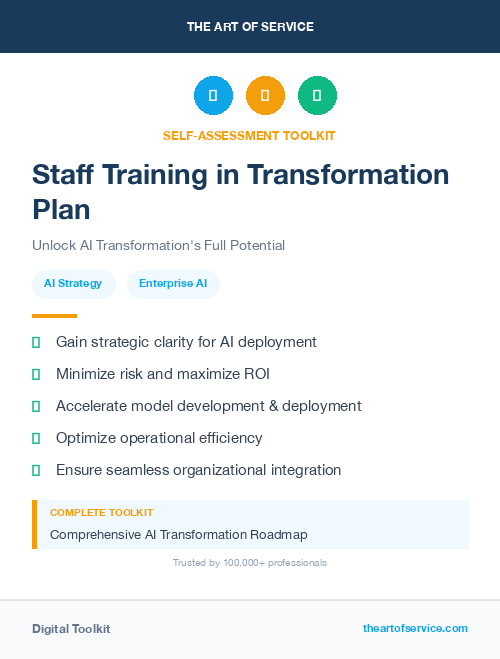 THE ART OF SERVICE

SELF-ASSESSMENT TOOLKIT

Staff Training in Transformation Plan

Unlock AI Transformation's Full Potential

AI Strategy

Enterprise AI

Gain strategic clarity for AI deployment

Minimize risk and maximize ROI

Accelerate model development & deployment

Optimize operational efficiency

Ensure seamless organizational integration

COMPLETE TOOLKIT

Comprehensive AI Transformation Roadmap

Trusted by 100,000+ professionals

Digital Toolkit

theartofservice.com